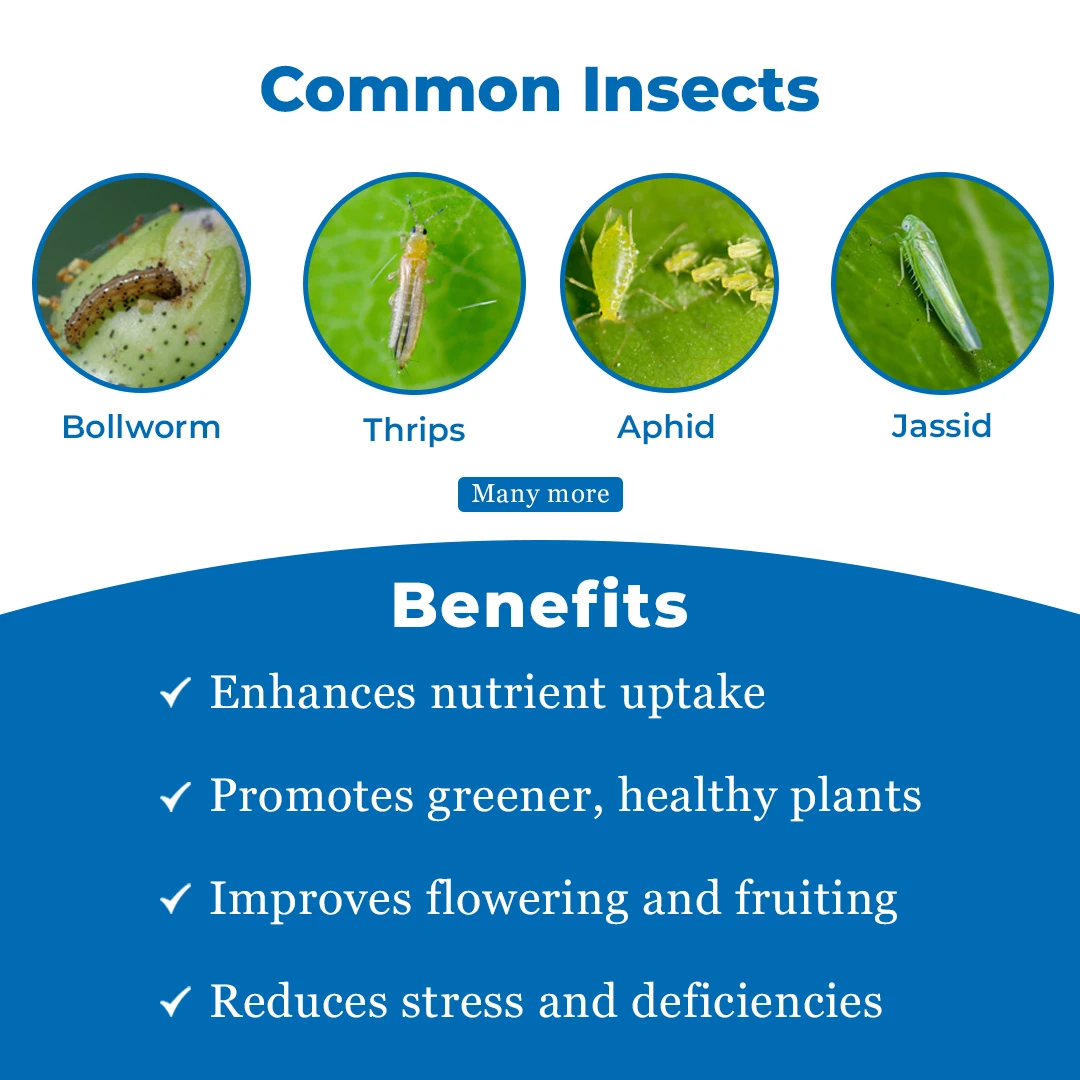 Common Insects

Bollworm

Thrips

Aphid

Jassid

Many more

Benefits

✓ Enhances nutrient uptake

✓ Promotes greener, healthy plants

✓ Improves flowering and fruiting

✓ Reduces stress and deficiencies